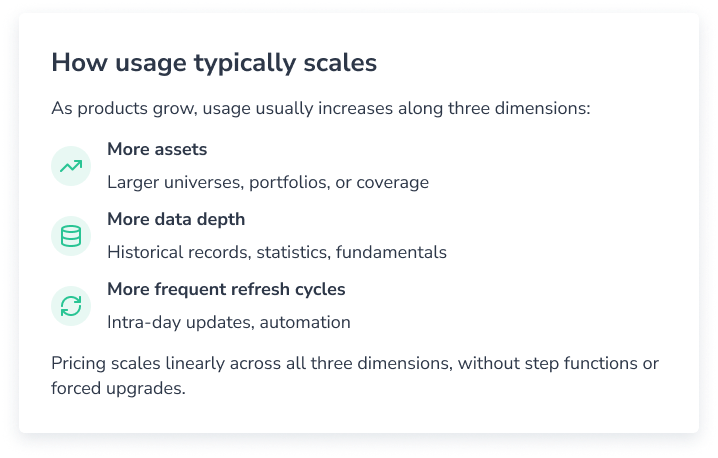 How usage typically scales

As products grow, usage usually increases along three dimensions:

More assets

Larger universes, portfolios, or coverage

More data depth

Historical records, statistics, fundamentals

More frequent refresh cycles

Intra-day updates, automation

Pricing scales linearly across all three dimensions, without step functions or forced upgrades.